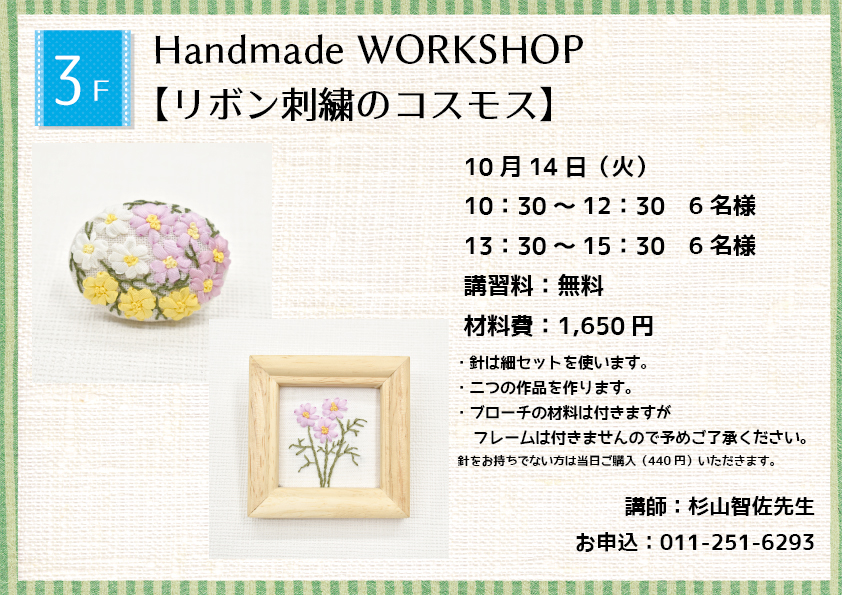 3F

Handmade WORKSHOP
【リボン刺繍のコスモス】

10月14日（火）
10：30～12：30　６名様
13：30～15：30　６名様
講習料：無料
材料費：1,650円

・針は細セットを使います。
・二つの作品を作ります。
・ブローチの材料は付きますが
　フレームは付きませんので予めご了承ください。
針をお持ちでない方は当日ご購入（440円）いただきます。

講師：杉山智佐先生
お申込：011-251-6293